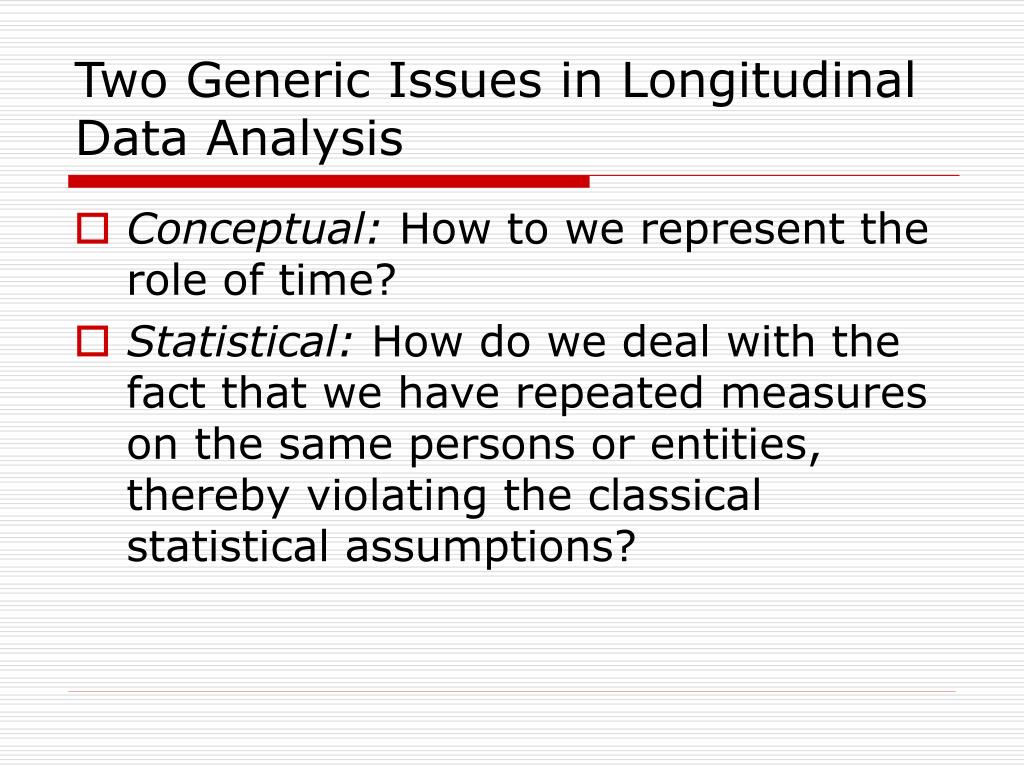 Two Generic Issues in Longitudinal Data Analysis

Conceptual: How to we represent the role of time?

Statistical: How do we deal with the fact that we have repeated measures on the same persons or entities, thereby violating the classical statistical assumptions?